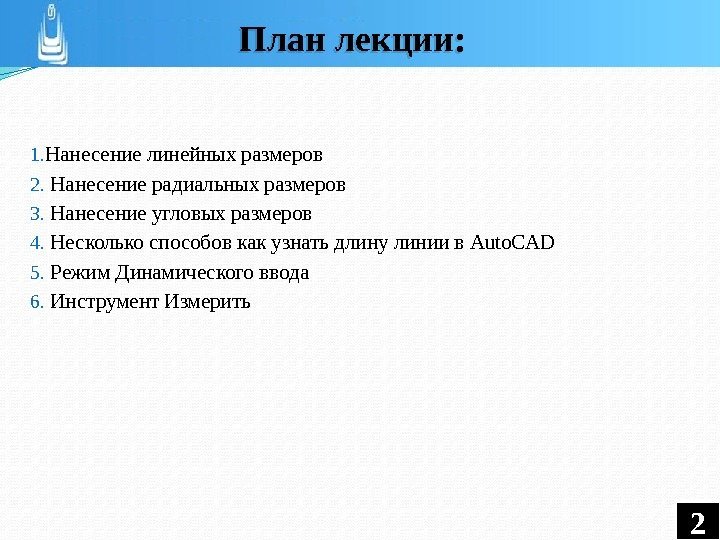 План лекции:

1.Нанесение линейных размеров
2. Нанесение радиальных размеров
3. Нанесение угловых размеров
4. Несколько способов как узнать длину линии в AutoCAD
5. Режим Динамического ввода
6. Инструмент Измерить

2